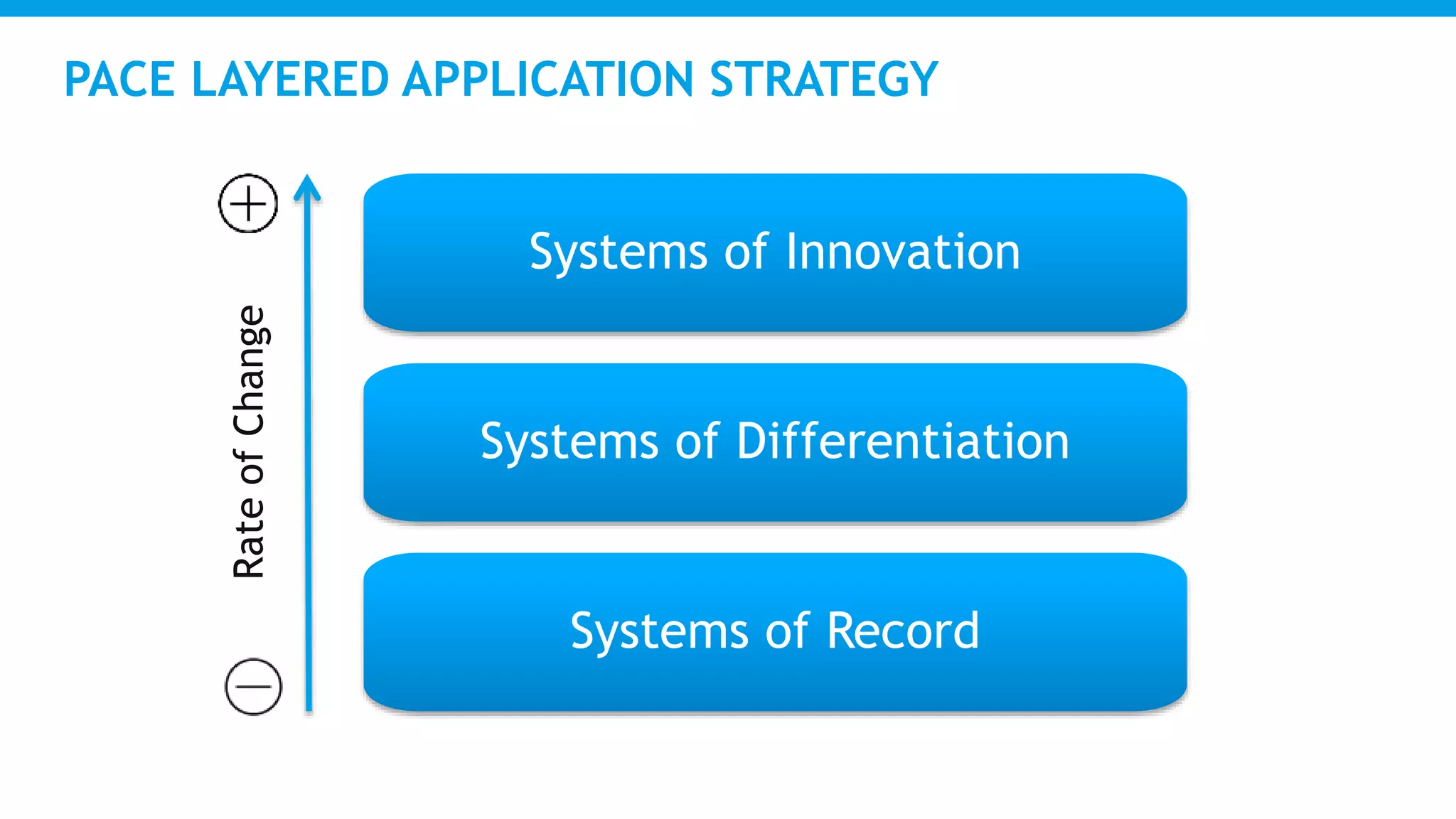 PACE LAYERED APPLICATION STRATEGY

+

Rate of Change

−

Systems of Innovation

Systems of Differentiation

Systems of Record